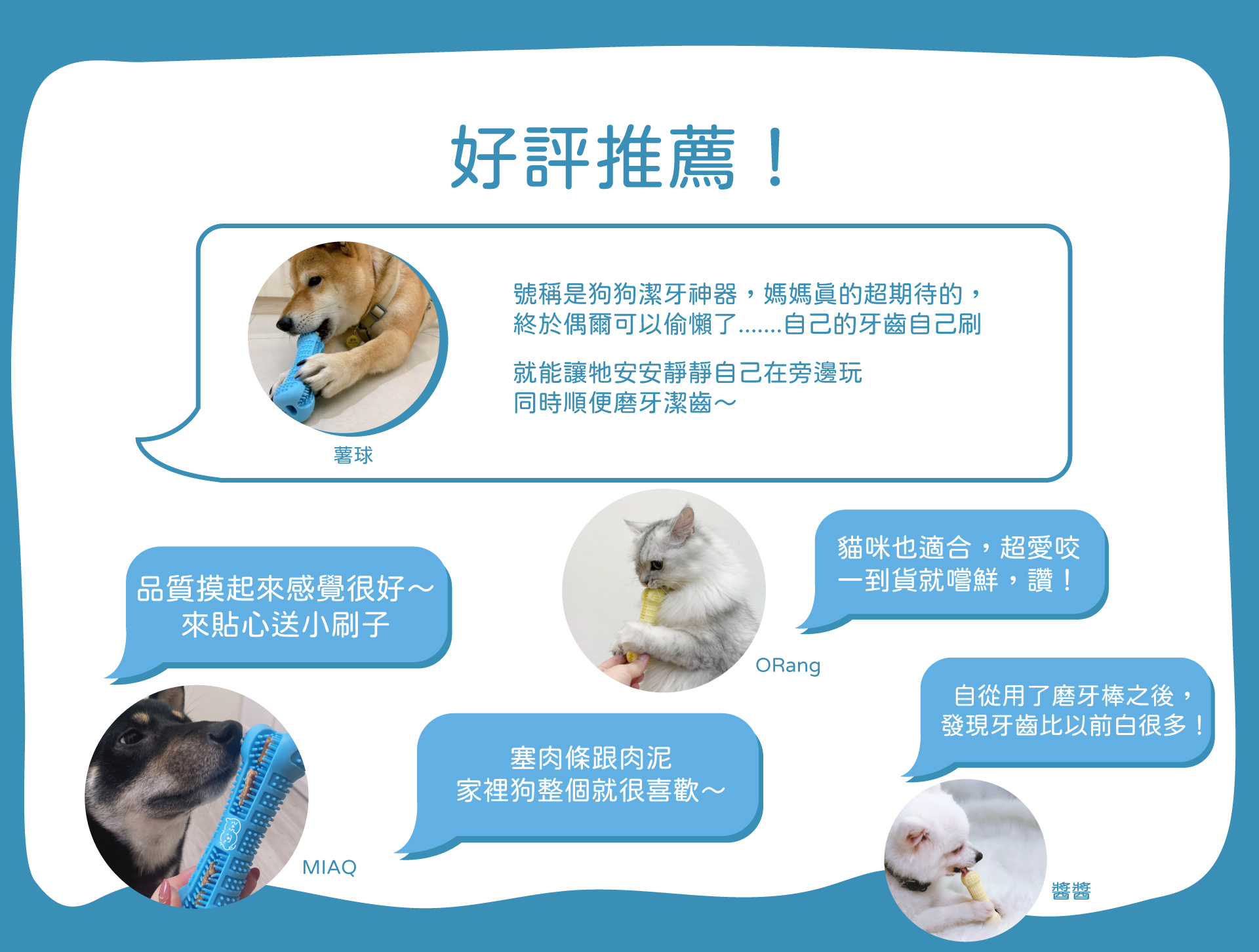 好評推薦！

號稱是狗狗潔牙神器，媽媽真的超期待的，終於偶爾可以偷懶了.......自己的牙齒自己刷

就能讓牠安安靜靜自己在旁邊玩
同時順便磨牙潔齒～

薯球

品質摸起來感覺很好～
來貼心送小刷子

貓咪也適合，超愛咬
一到貨就嚐鮮，讚！

ORang

自從用了磨牙棒之後，
發現牙齒比以前白很多！

塞肉條跟肉泥
家裡狗整個就很喜歡～

MIAQ

醬醬